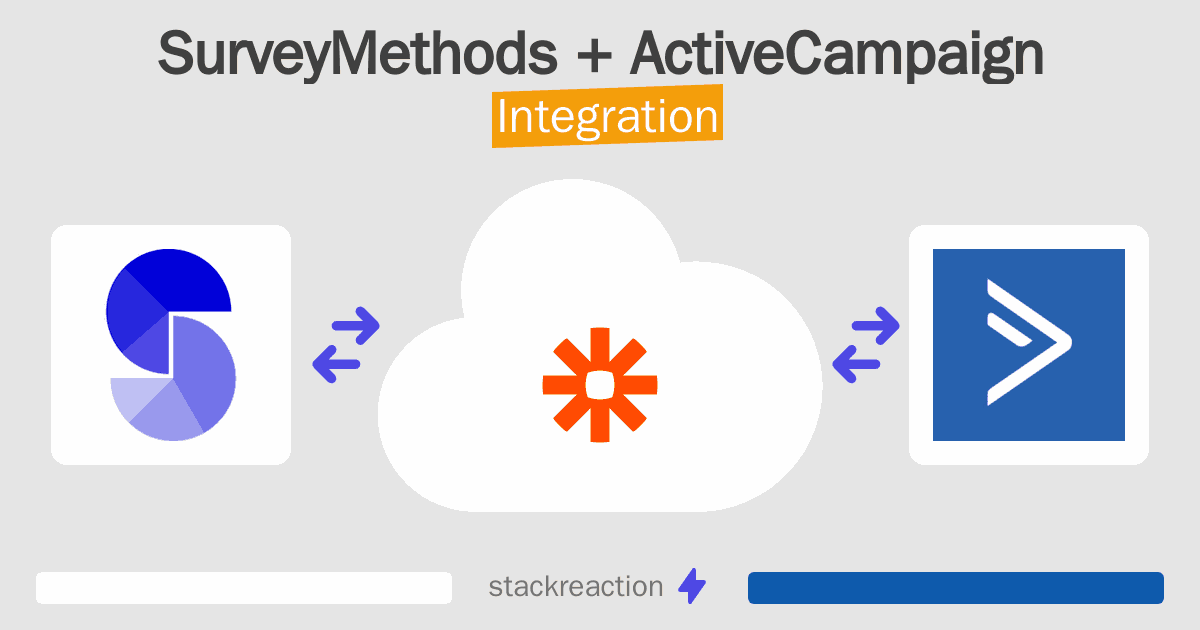 SurveyMethods + ActiveCampaign
Integration

stackreaction